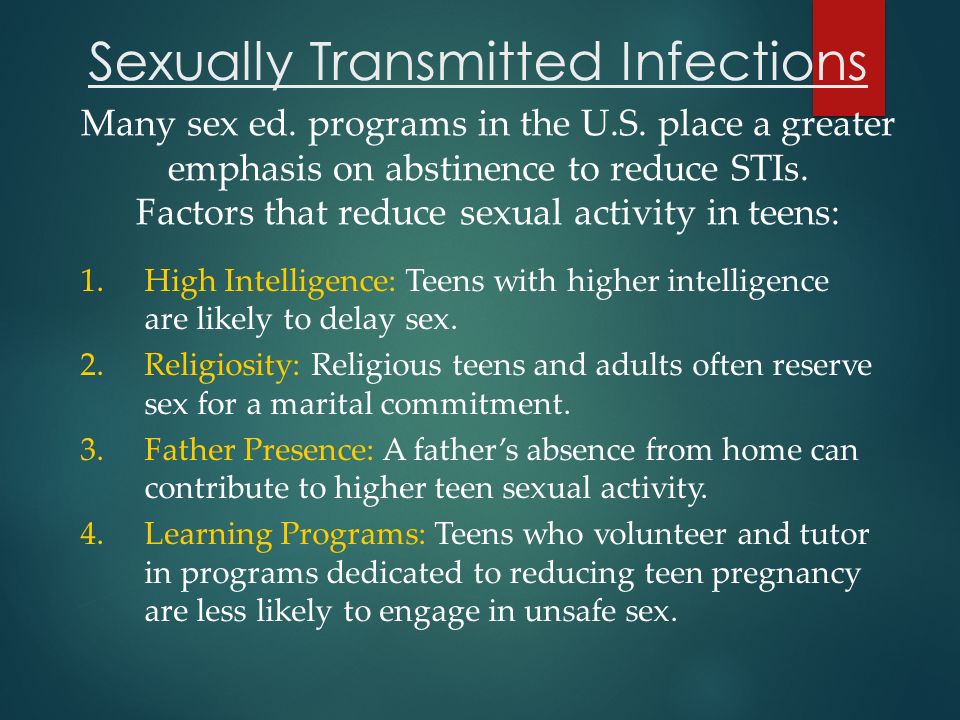 Sexually Transmitted Infections

Many sex ed. programs in the U.S. place a greater emphasis on abstinence to reduce STIs. Factors that reduce sexual activity in teens:

1. High Intelligence: Teens with higher intelligence are likely to delay sex.
2. Religiosity: Religious teens and adults often reserve sex for a marital commitment.
3. Father Presence: A father's absence from home can contribute to higher teen sexual activity.
4. Learning Programs: Teens who volunteer and tutor in programs dedicated to reducing teen pregnancy are less likely to engage in unsafe sex.